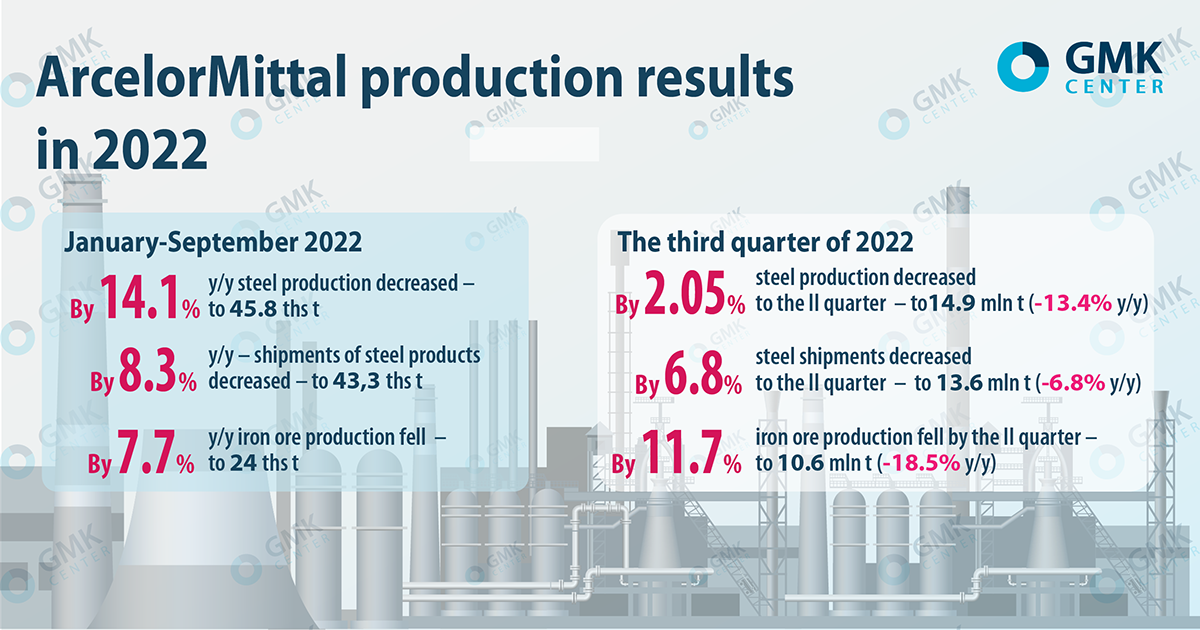 ArcelorMittal production results in 2022

GMK CENTER

January-September 2022

By 14.1% y/y steel production decreased – to 45.8 ths t

By 8.3% y/y – shipments of steel products decreased – to 43,3 ths t

By 7.7% y/y iron ore production fell – to 24 ths t

The third quarter of 2022

By 2.05% steel production decreased to the II quarter – to14.9 mln t (-13.4% y/y)

By 6.8% steel shipments decreased to the II quarter – to 13.6 mln t (-6.8% y/y)

By 11.7% iron ore production fell by the II quarter – to 10.6 mln t (-18.5% y/y)